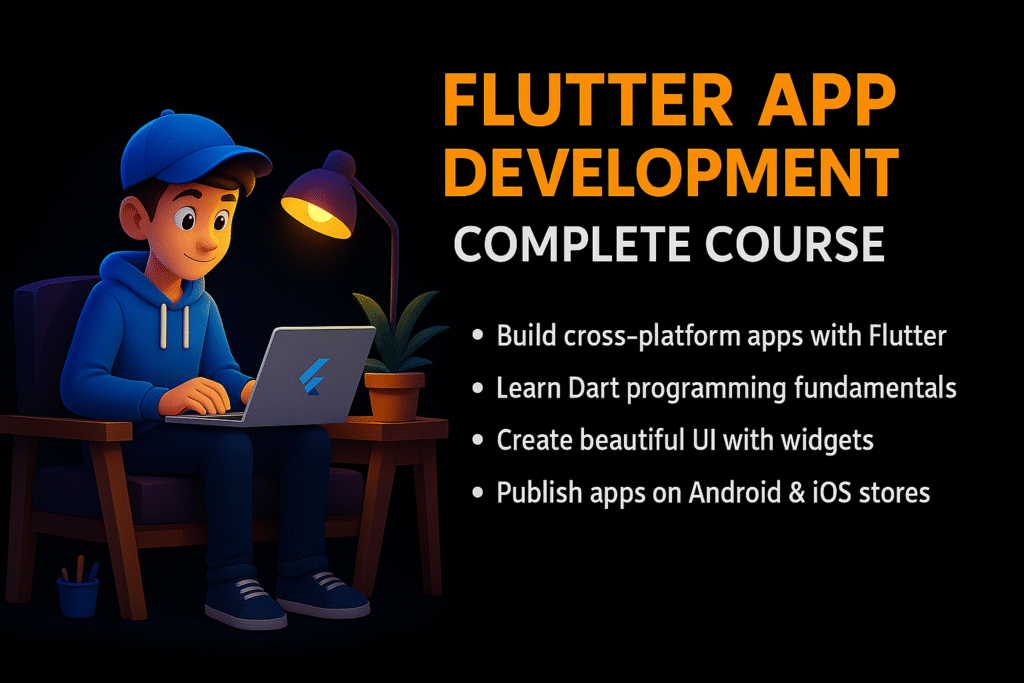 FLUTTER APP DEVELOPMENT
COMPLETE COURSE

• Build cross-platform apps with Flutter
• Learn Dart programming fundamentals
• Create beautiful UI with widgets
• Publish apps on Android & iOS stores